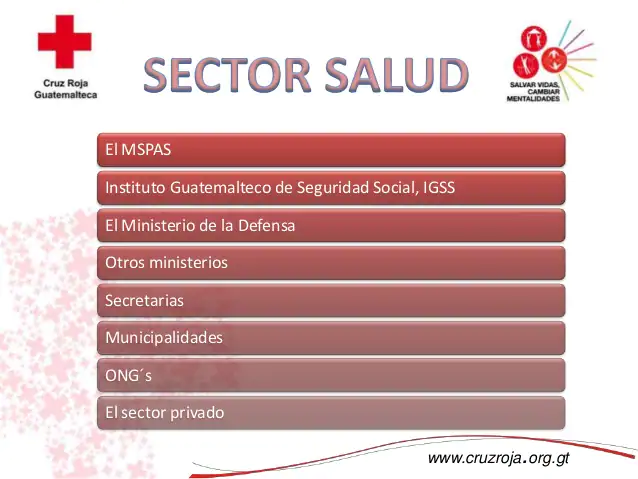 Cruz Roja Guatemalteca

SECTOR SALUD

SALVAR VIDAS, CAMBIAR MENTALIDADES

El MSPAS

Instituto Guatemalteco de Seguridad Social, IGSS

El Ministerio de la Defensa

Otros ministerios

Secretarias

Municipalidades

ONG´s

El sector privado

www.cruzroja.org.gt